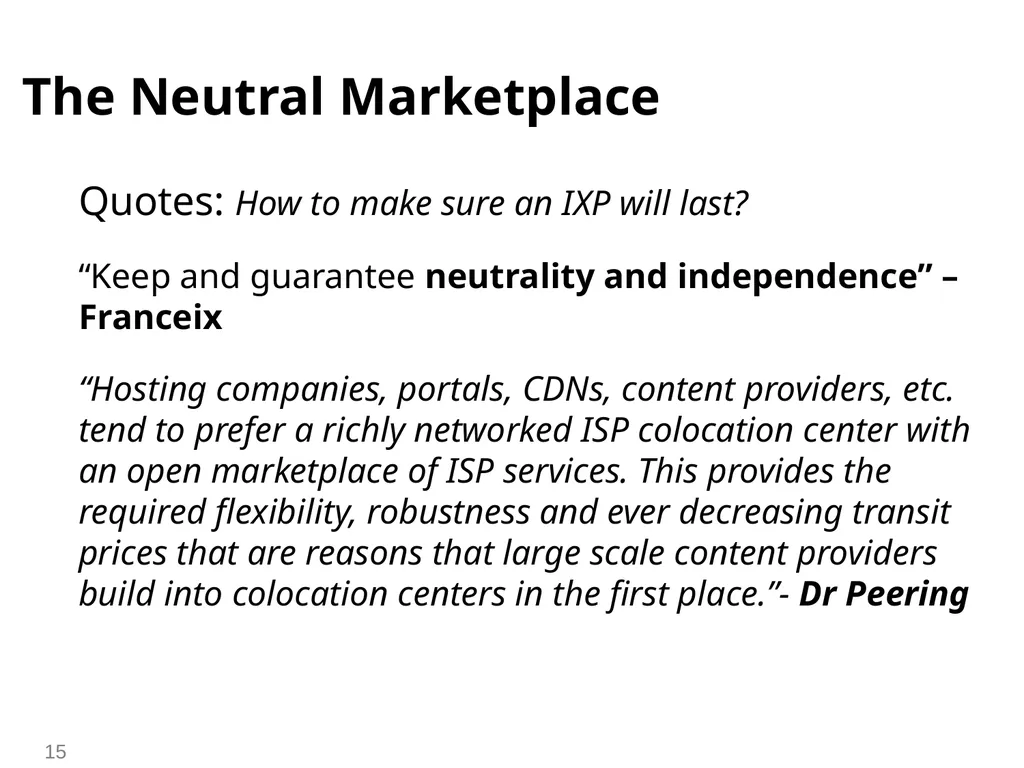 The Neutral Marketplace

Quotes: How to make sure an IXP will last?

“Keep and guarantee neutrality and independence” – Franceix

“Hosting companies, portals, CDNs, content providers, etc. tend to prefer a richly networked ISP colocation center with an open marketplace of ISP services. This provides the required flexibility, robustness and ever decreasing transit prices that are reasons that large scale content providers build into colocation centers in the first place.”- Dr Peering

15